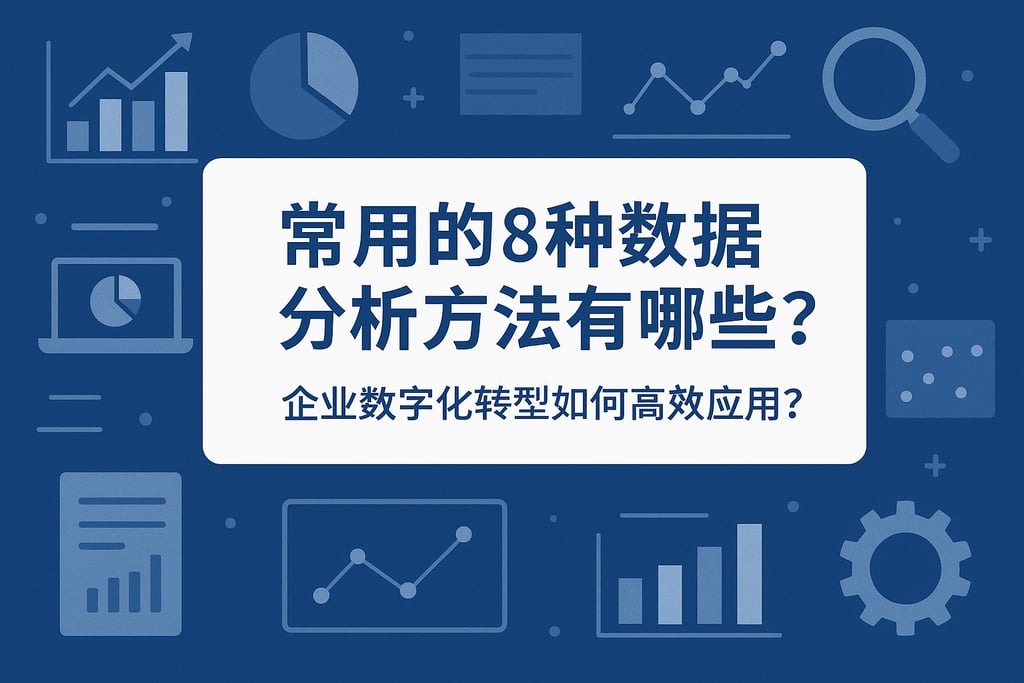 常用的8种数据分析方法有哪些？

企业数字化转型如何高效应用？